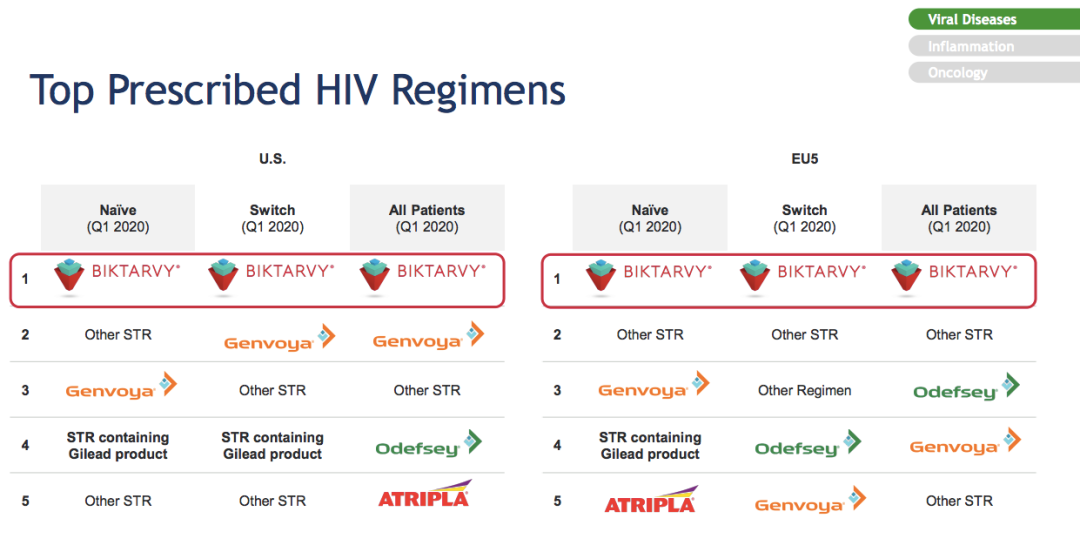 Viral Diseases
Inflammation
Oncology

Top Prescribed HIV Regimens

U.S.

| | Naïve (Q1 2020) | Switch (Q1 2020) | All Patients (Q1 2020) |
|---|---|---|---|
| 1 | BIKTARVY® | BIKTARVY® | BIKTARVY® |
| 2 | Other STR | Genvoya® | Genvoya® |
| 3 | Genvoya® | Other STR | Other STR |
| 4 | STR containing Gilead product | STR containing Gilead product | Odefsey® |
| 5 | Other STR | Other STR | ATRIPLA |

EU5

| | Naïve (Q1 2020) | Switch (Q1 2020) | All Patients (Q1 2020) |
|---|---|---|---|
| 1 | BIKTARVY® | BIKTARVY® | BIKTARVY® |
| 2 | Other STR | Other STR | Other STR |
| 3 | Genvoya® | Other Regimen | Odefsey® |
| 4 | STR containing Gilead product | Odefsey® | Genvoya® |
| 5 | ATRIPLA | Genvoya® | Other STR |